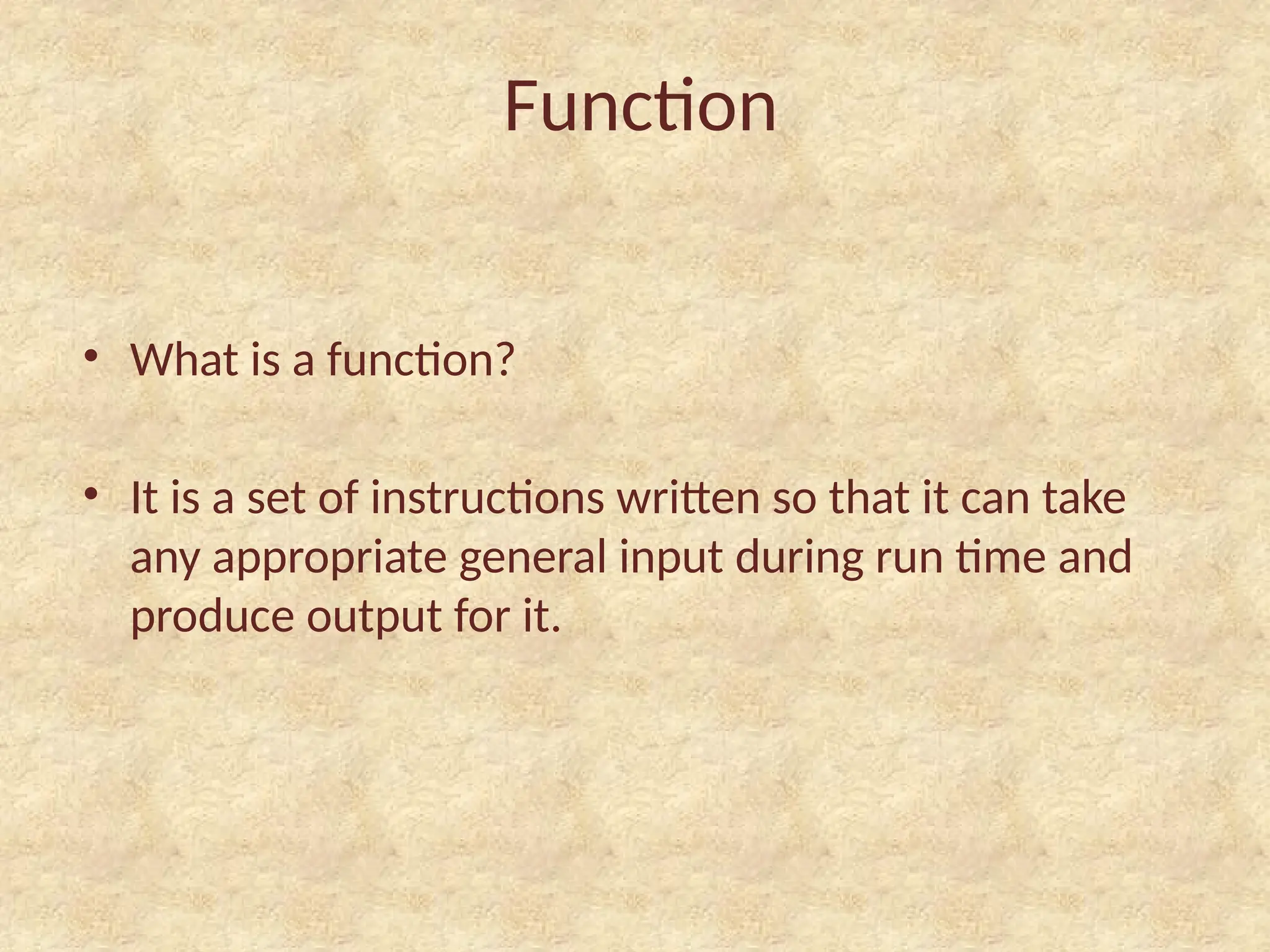 Function

• What is a function?

• It is a set of instructions written so that it can take any appropriate general input during run time and produce output for it.